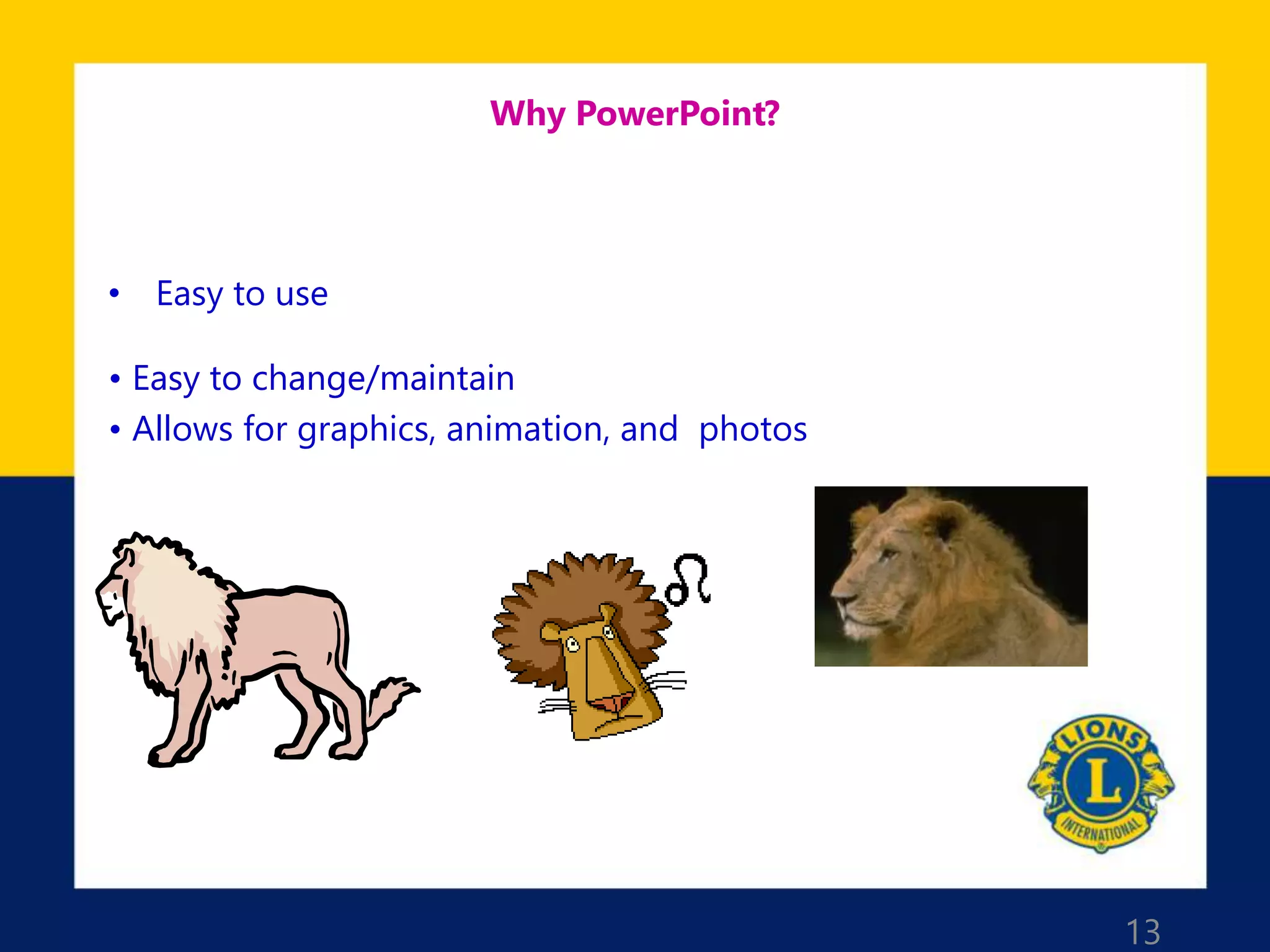 Why PowerPoint?

• Easy to use

• Easy to change/maintain
• Allows for graphics, animation, and photos

LIONS
L
INTERNATIONAL

13